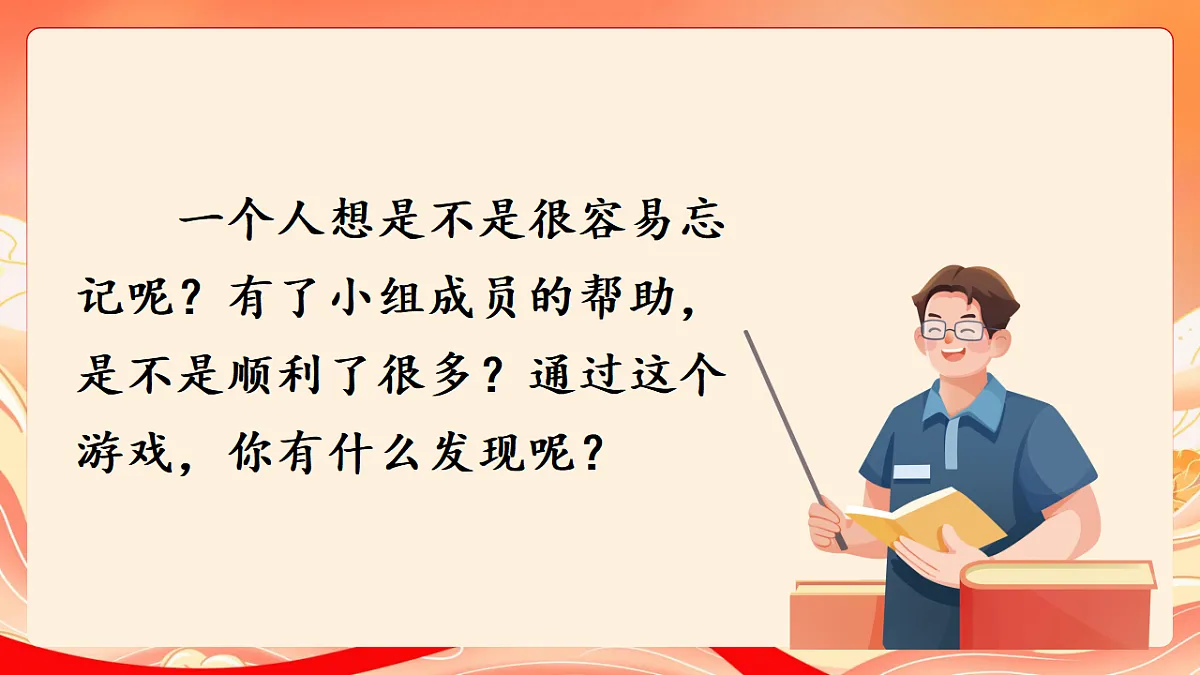 一个人想是不是很容易忘记呢？有了小组成员的帮助，是不是顺利了很多？通过这个游戏，你有什么发现呢？